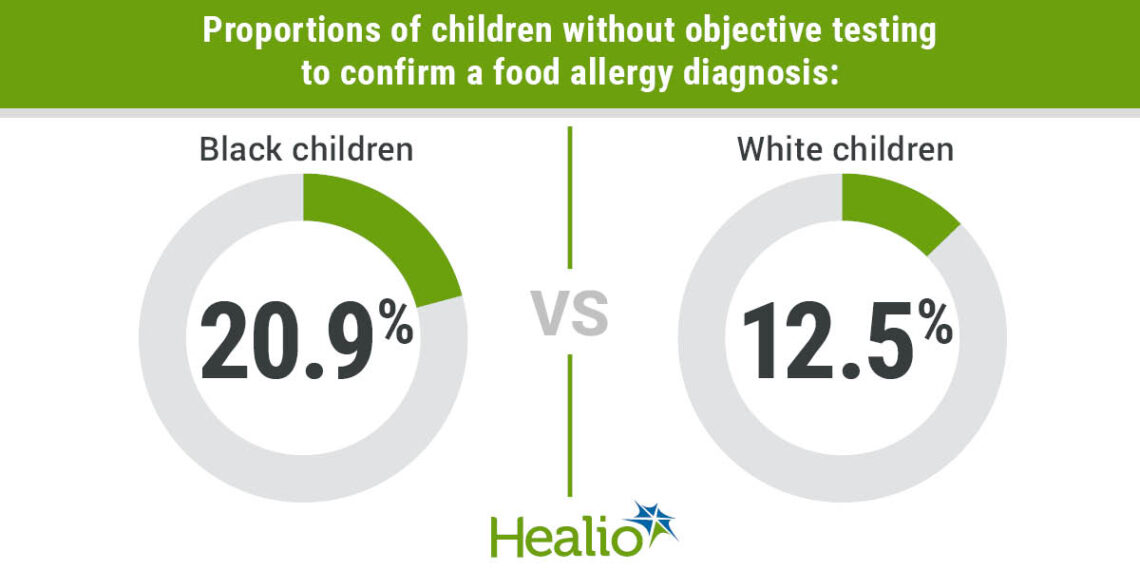 Proportions of children without objective testing to confirm a food allergy diagnosis:

Black children

20.9%

VS

White children

12.5%

Healio